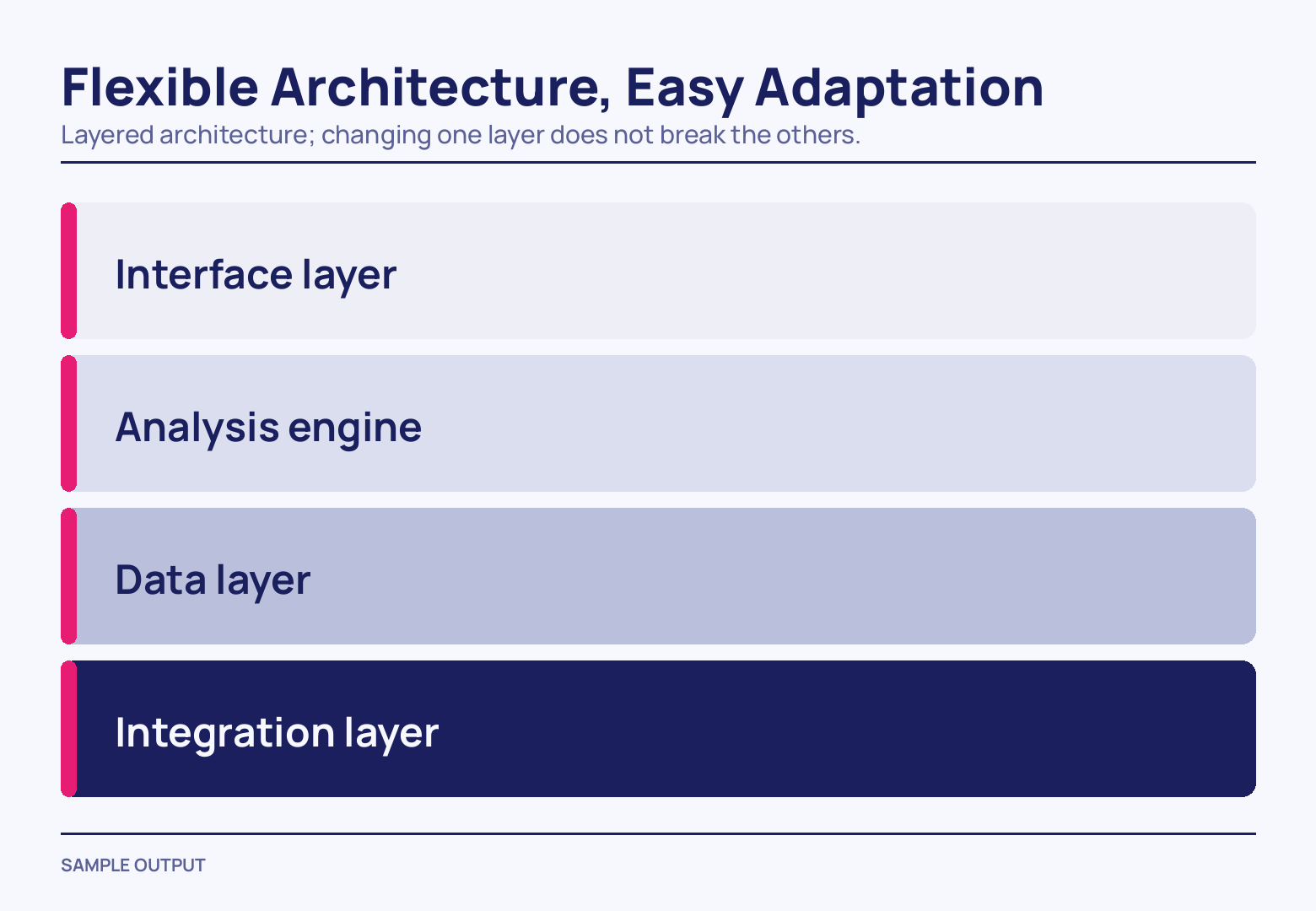 Flexible Architecture, Easy Adaptation
Layered architecture; changing one layer does not break the others.

Interface layer

Analysis engine

Data layer

Integration layer

SAMPLE OUTPUT